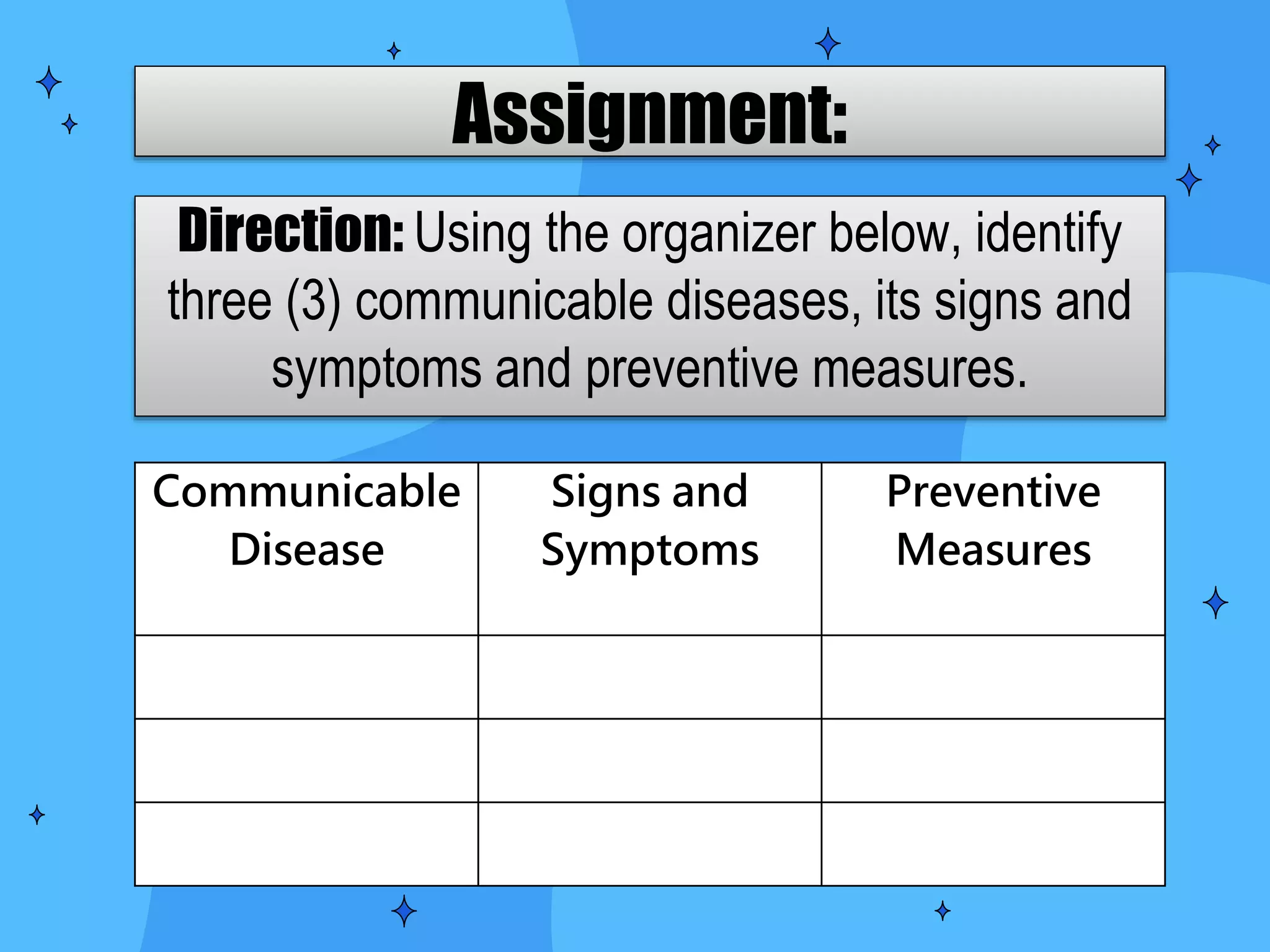 Assignment:

Direction: Using the organizer below, identify three (3) communicable diseases, its signs and symptoms and preventive measures.

| Communicable Disease | Signs and Symptoms | Preventive Measures |
|---|---|---|
| | | |
| | | |
| | | |